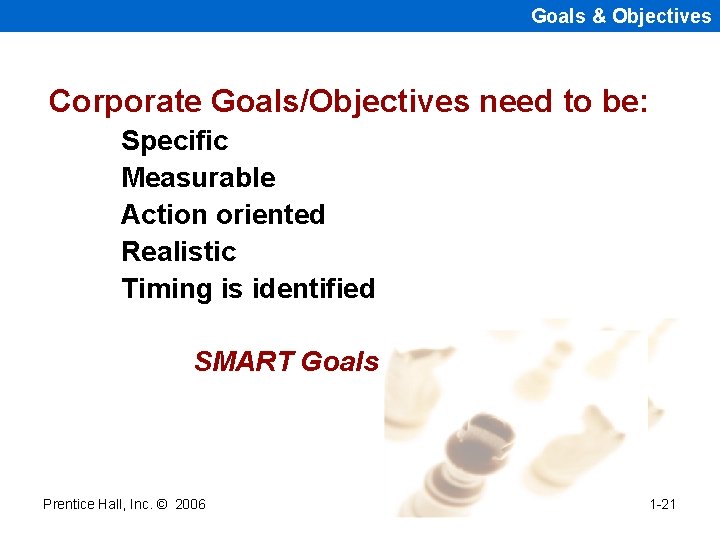 Goals & Objectives

Corporate Goals/Objectives need to be:

Specific
Measurable
Action oriented
Realistic
Timing is identified

SMART Goals

Prentice Hall, Inc. © 2006

1-21